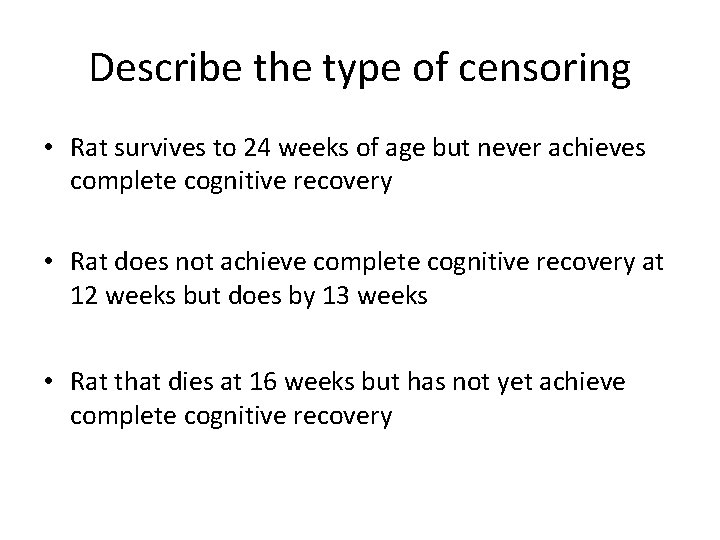 Describe the type of censoring

• Rat survives to 24 weeks of age but never achieves complete cognitive recovery

• Rat does not achieve complete cognitive recovery at 12 weeks but does by 13 weeks

• Rat that dies at 16 weeks but has not yet achieve complete cognitive recovery